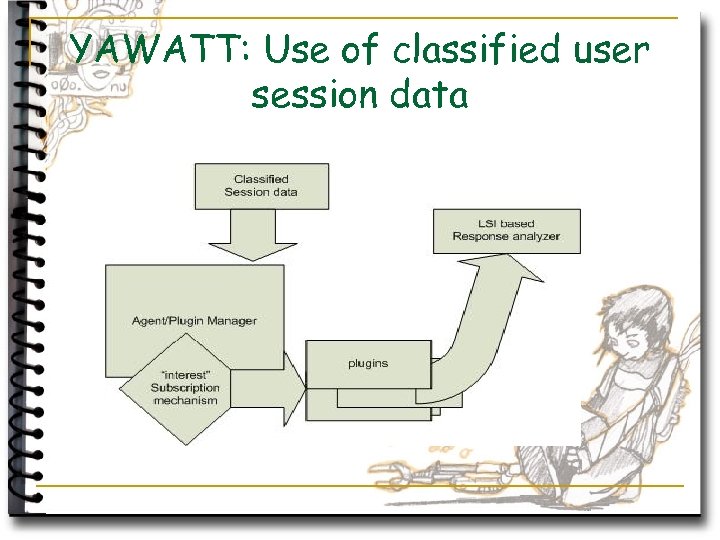 YAWATT: Use of classified user session data

Classified Session data

LSI based Response analyzer

Agent/Plugin Manager

"interest" Subscription mechanism

plugins